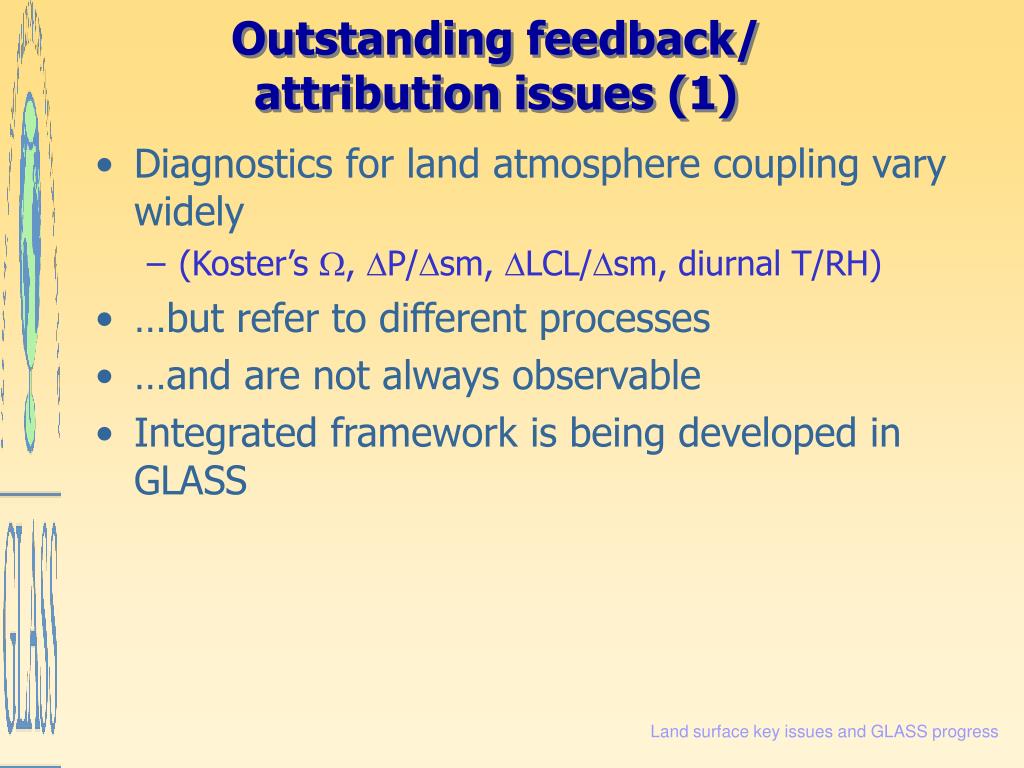 Outstanding feedback/ attribution issues (1)

• Diagnostics for land atmosphere coupling vary widely
 – (Koster's $\Omega$, $\Delta$P/$\Delta$sm, $\Delta$LCL/$\Delta$sm, diurnal T/RH)
• …but refer to different processes
• …and are not always observable
• Integrated framework is being developed in GLASS

GLASS

Land surface key issues and GLASS progress